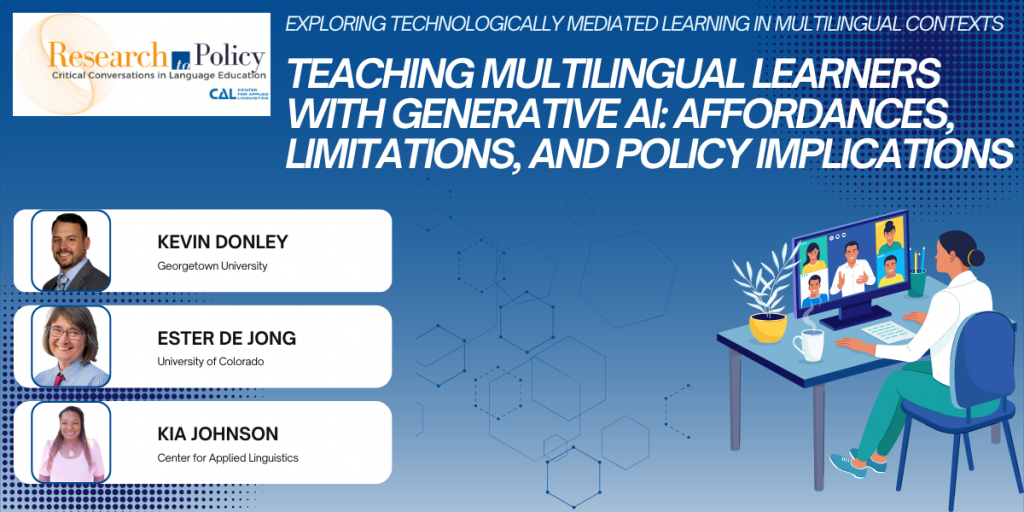 Research to Policy
Critical Conversations in Language Education
CAL CENTER FOR APPLIED LINGUISTICS

EXPLORING TECHNOLOGICALLY MEDIATED LEARNING IN MULTILINGUAL CONTEXTS

TEACHING MULTILINGUAL LEARNERS WITH GENERATIVE AI: AFFORDANCES, LIMITATIONS, AND POLICY IMPLICATIONS

KEVIN DONLEY
Georgetown University

ESTER DE JONG
University of Colorado

KIA JOHNSON
Center for Applied Linguistics